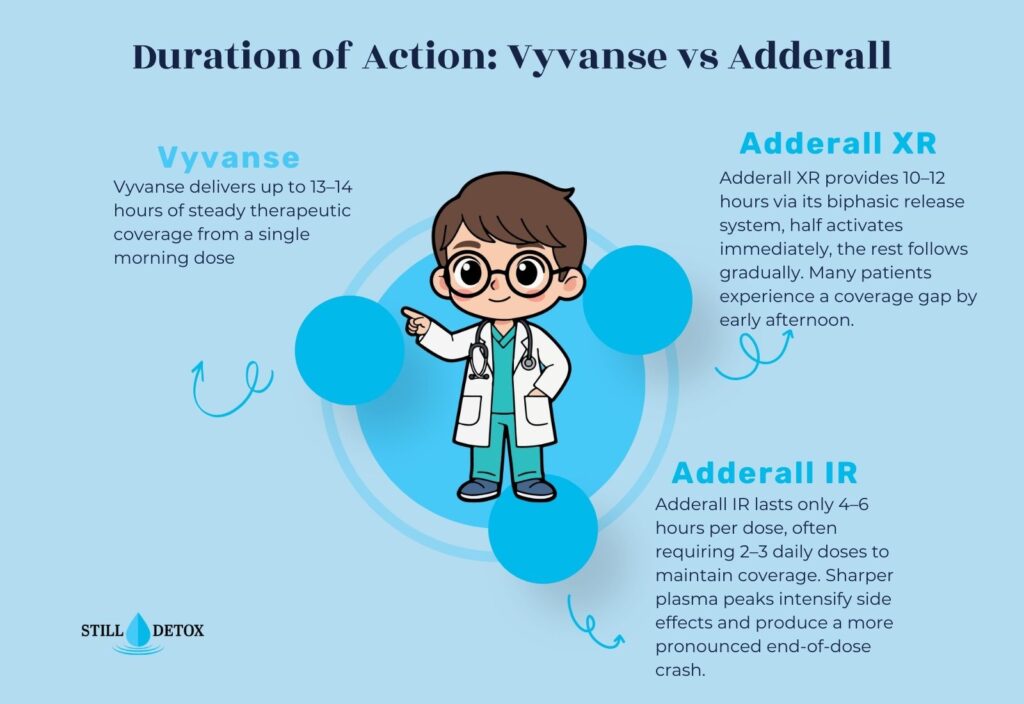 Duration of Action: Vyvanse vs Adderall

Vyvanse

Vyvanse delivers up to 13–14 hours of steady therapeutic coverage from a single morning dose

Adderall XR

Adderall XR provides 10–12 hours via its biphasic release system, half activates immediately, the rest follows gradually. Many patients experience a coverage gap by early afternoon.

Adderall IR

Adderall IR lasts only 4–6 hours per dose, often requiring 2–3 daily doses to maintain coverage. Sharper plasma peaks intensify side effects and produce a more pronounced end-of-dose crash.

STILL DETOX